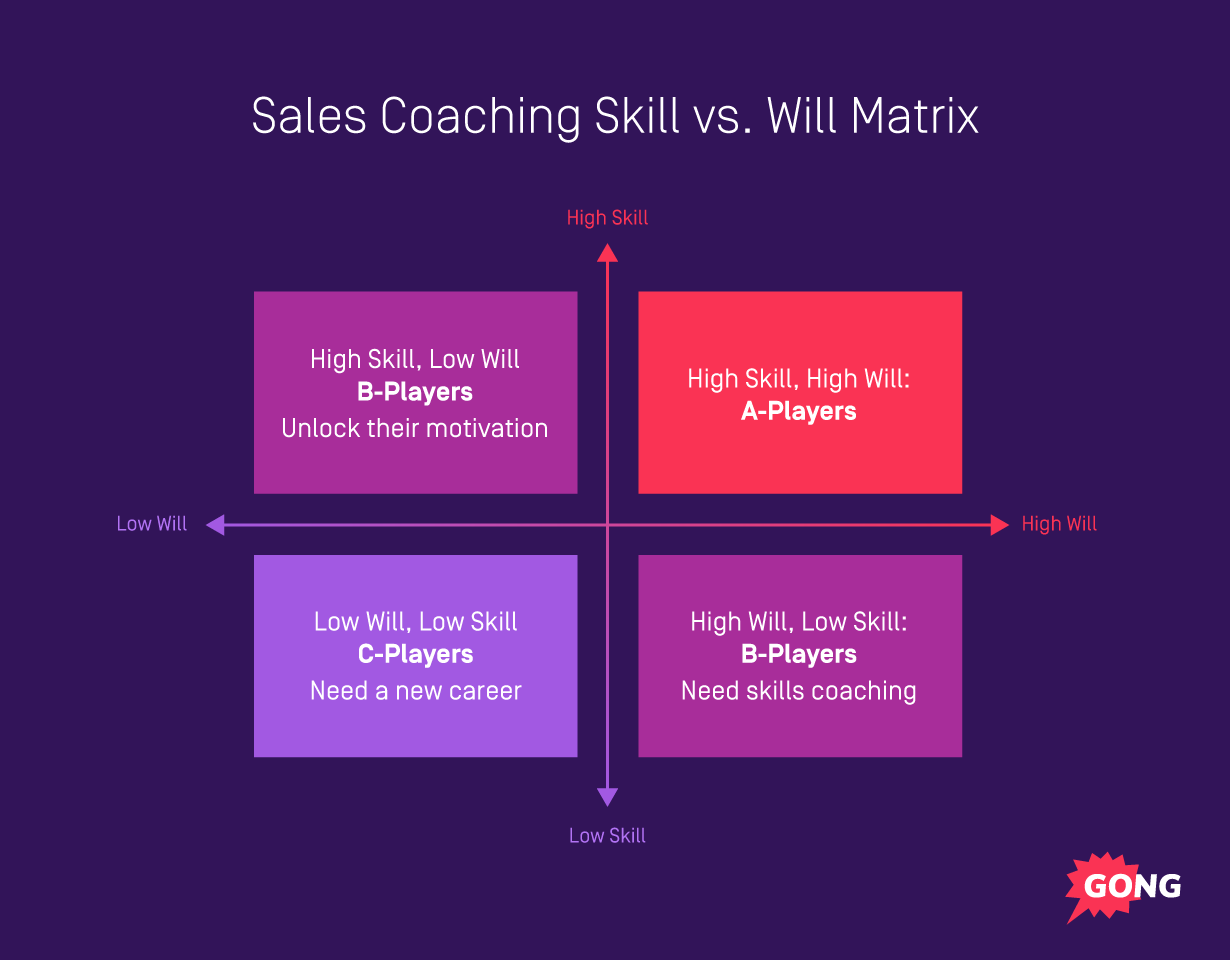 Sales Coaching Skill vs. Will Matrix

High Skill

High Skill, Low Will
B-Players
Unlock their motivation

High Skill, High Will:
A-Players

Low Will

High Will

Low Will, Low Skill
C-Players
Need a new career

High Will, Low Skill:
B-Players
Need skills coaching

Low Skill

GONG